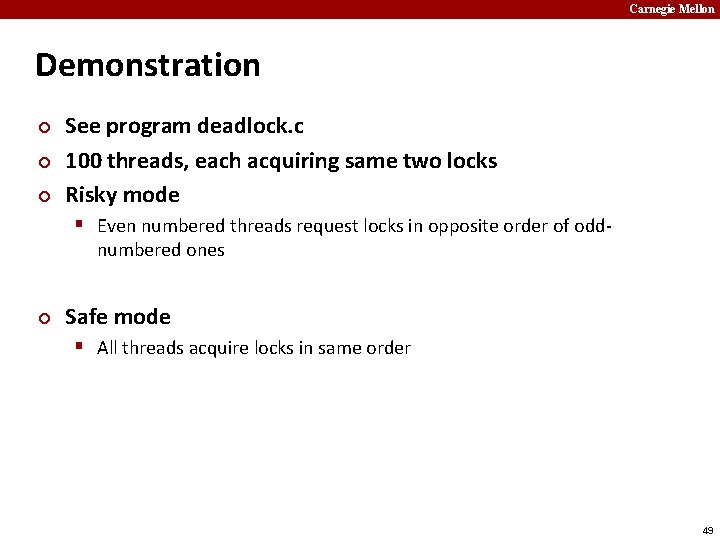 Carnegie Mellon

Demonstration

• See program deadlock.c
• 100 threads, each acquiring same two locks
• Risky mode
• Even numbered threads request locks in opposite order of odd-numbered ones

• Safe mode
• All threads acquire locks in same order

49